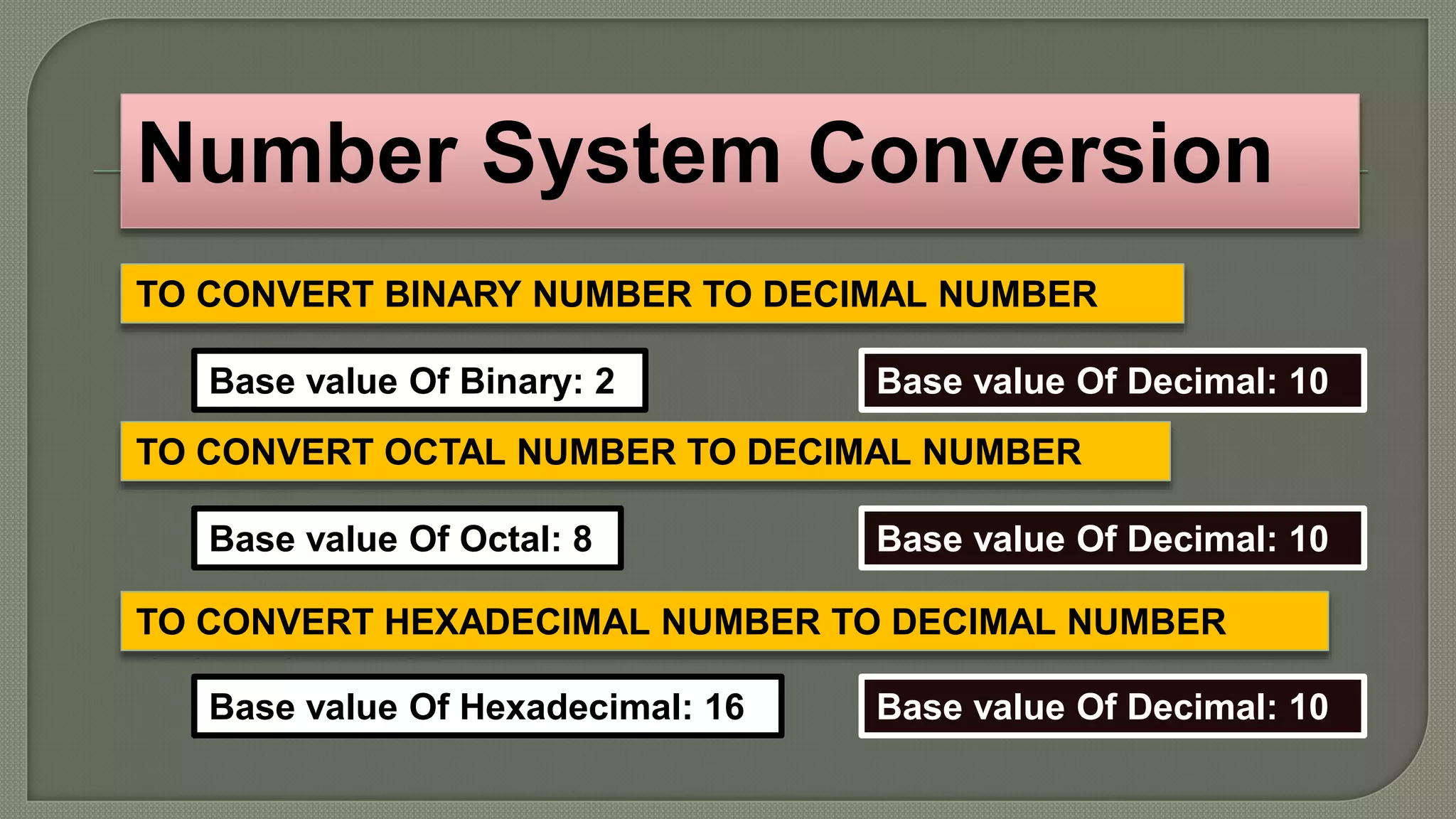 Number System Conversion

TO CONVERT BINARY NUMBER TO DECIMAL NUMBER

Base value Of Binary: 2

Base value Of Decimal: 10

TO CONVERT OCTAL NUMBER TO DECIMAL NUMBER

Base value Of Octal: 8

Base value Of Decimal: 10

TO CONVERT HEXADECIMAL NUMBER TO DECIMAL NUMBER

Base value Of Hexadecimal: 16

Base value Of Decimal: 10